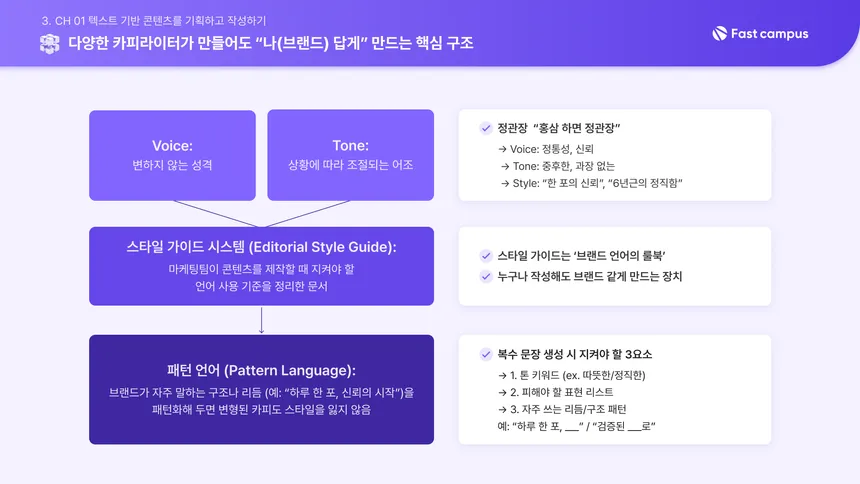 3. CH 01 텍스트 기반 콘텐츠를 기획하고 작성하기

다양한 카피라이터가 만들어도 "나(브랜드) 답게" 만드는 핵심 구조

Fast campus

Voice:
변하지 않는 성격

Tone:
상황에 따라 조절되는 어조

스타일 가이드 시스템 (Editorial Style Guide):
마케팅팀이 콘텐츠를 제작할 때 지켜야 할 언어 사용 기준을 정리한 문서

패턴 언어 (Pattern Language):
브랜드가 자주 말하는 구조나 리듬 (예: "하루 한 포, 신뢰의 시작")을 패턴화해 두면 변형된 카피도 스타일을 잃지 않음

정관장 "홍삼 하면 정관장"
→ Voice: 정통성, 신뢰
→ Tone: 중후한, 과장 없는
→ Style: "한 포의 신뢰", "6년근의 정직함"

스타일 가이드는 '브랜드 언어의 룰북'
누구나 작성해도 브랜드 같게 만드는 장치

복수 문장 생성 시 지켜야 할 3요소
→ 1. 톤 키워드 (ex. 따뜻한/정직한)
→ 2. 피해야 할 표현 리스트
→ 3. 자주 쓰는 리듬/구조 패턴
예: "하루 한 포, ___" / "검증된 ___로"